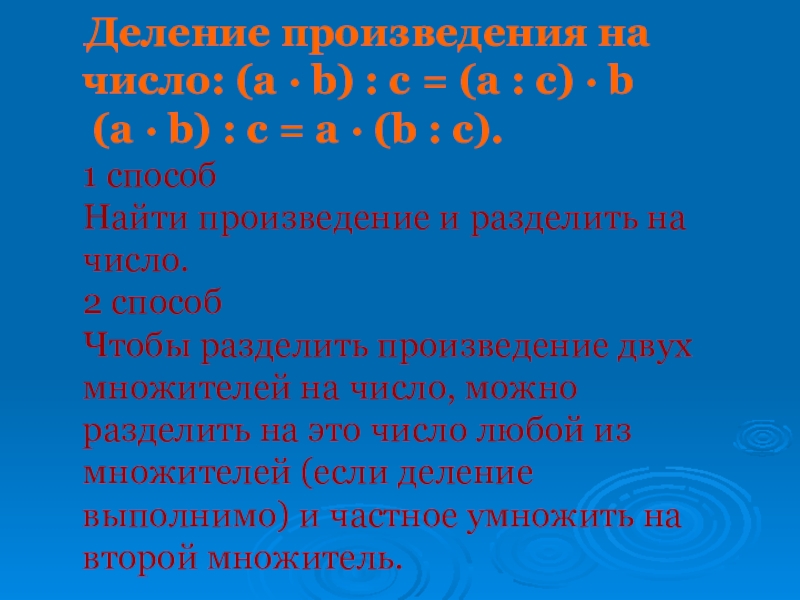 Деление произведения на число: $(a \cdot b) : c = (a : c) \cdot b$
$(a \cdot b) : c = a \cdot (b : c)$.
1 способ
Найти произведение и разделить на число.
2 способ
Чтобы разделить произведение двух множителей на число, можно разделить на это число любой из множителей (если деление выполнимо) и частное умножить на второй множитель.